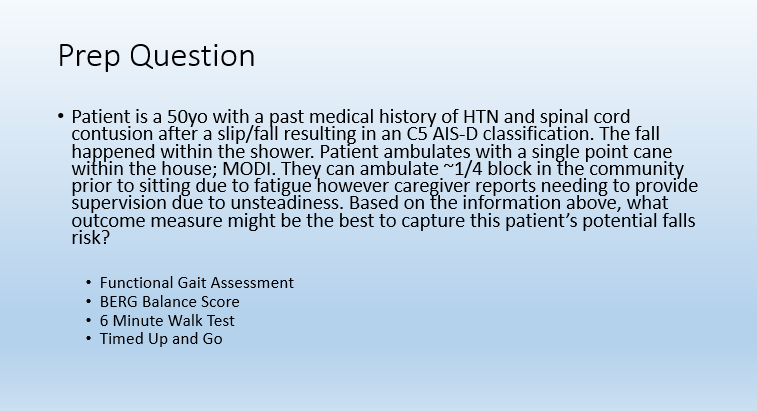 Prep Question

• Patient is a 50yo with a past medical history of HTN and spinal cord contusion after a slip/fall resulting in an C5 AIS-D classification. The fall happened within the shower. Patient ambulates with a single point cane within the house; MODI. They can ambulate ~1/4 block in the community prior to sitting due to fatigue however caregiver reports needing to provide supervision due to unsteadiness. Based on the information above, what outcome measure might be the best to capture this patient's potential falls risk?

• Functional Gait Assessment
• BERG Balance Score
• 6 Minute Walk Test
• Timed Up and Go